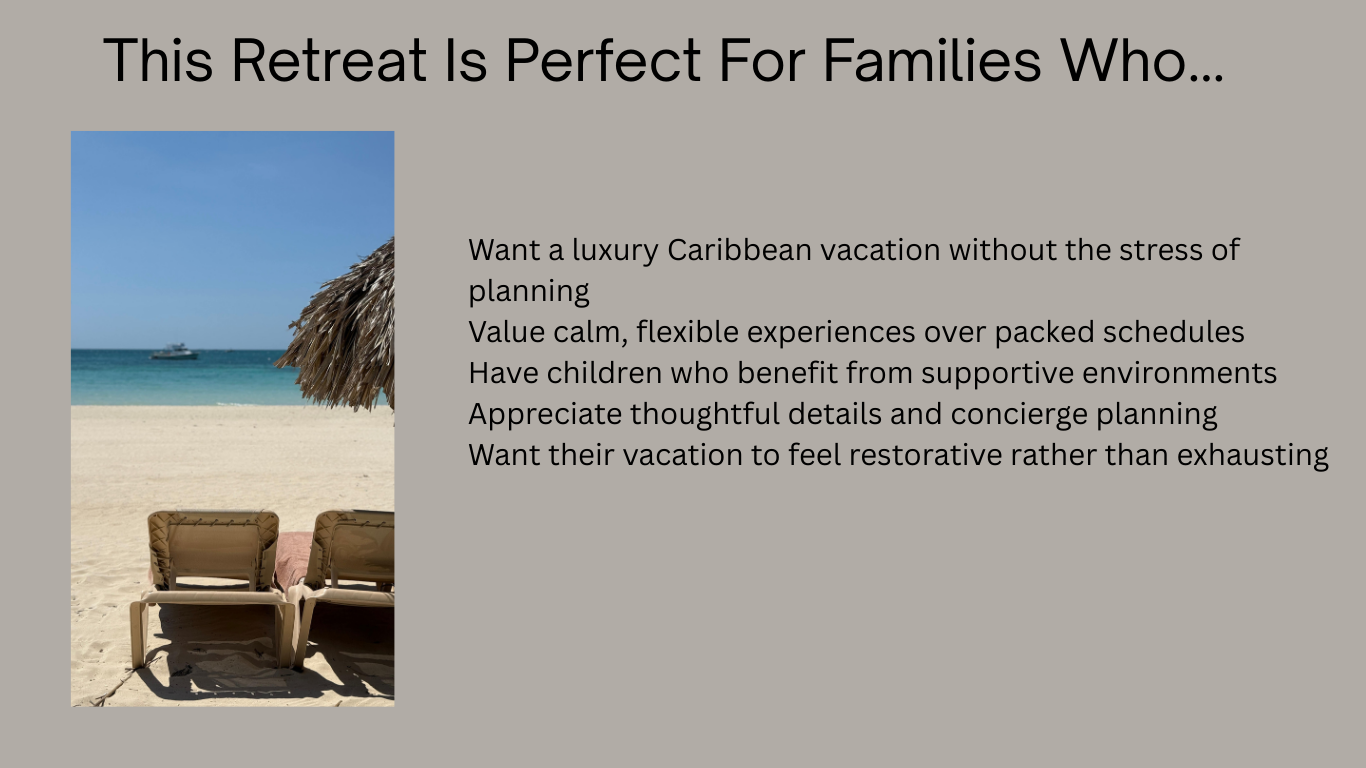 This Retreat Is Perfect For Families Who...

Want a luxury Caribbean vacation without the stress of planning
Value calm, flexible experiences over packed schedules
Have children who benefit from supportive environments
Appreciate thoughtful details and concierge planning
Want their vacation to feel restorative rather than exhausting